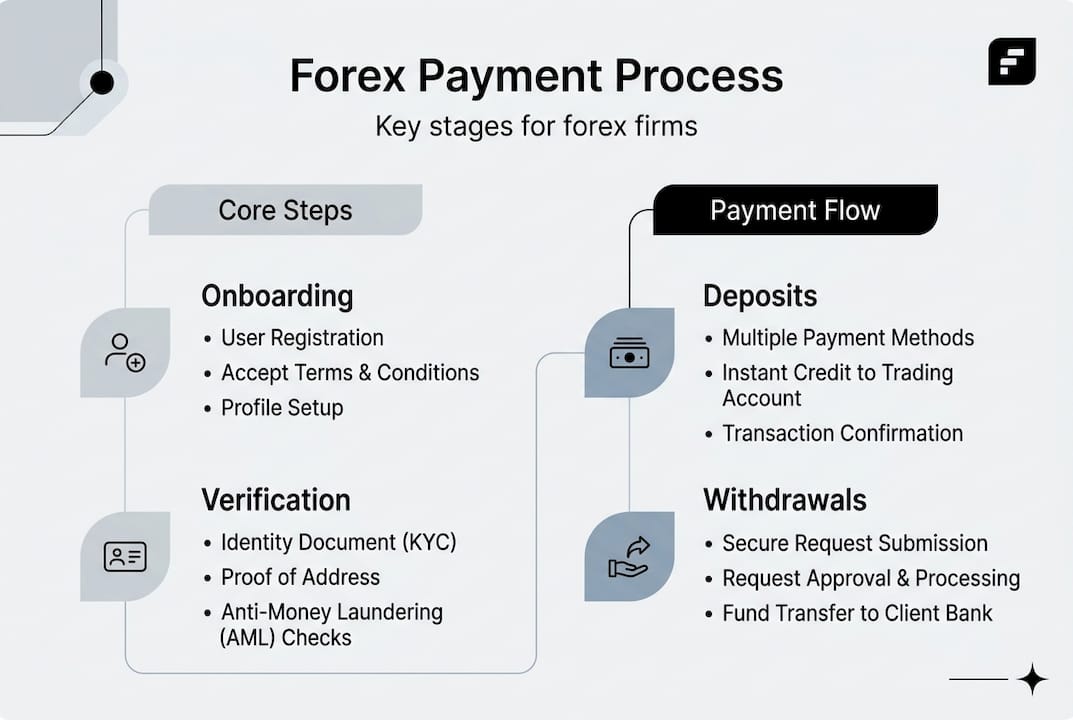 Forex Payment Process

Key stages for forex firms

Core Steps

Onboarding
• User Registration
• Accept Terms & Conditions
• Profile Setup

Verification
• Identity Document (KYC)
• Proof of Address
• Anti-Money Laundering (AML) Checks

Payment Flow

Deposits
• Multiple Payment Methods
• Instant Credit to Trading Account
• Transaction Confirmation

Withdrawals
• Secure Request Submission
• Request Approval & Processing
• Fund Transfer to Client Bank